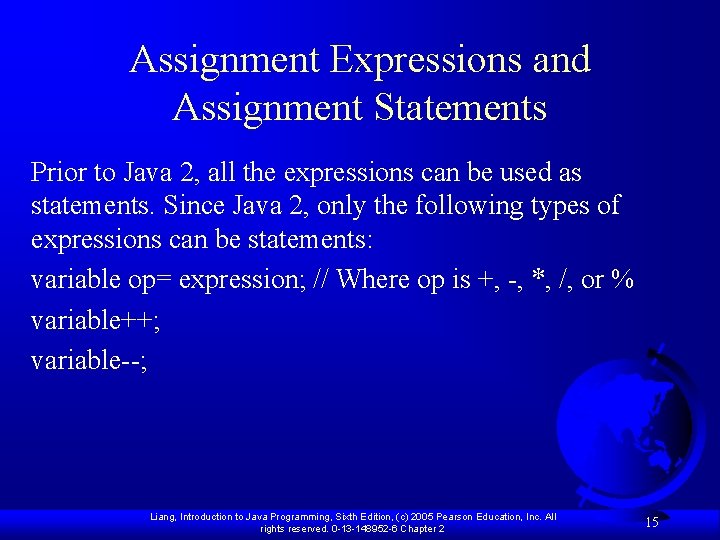 Assignment Expressions and Assignment Statements

Prior to Java 2, all the expressions can be used as statements. Since Java 2, only the following types of expressions can be statements:

variable op= expression; // Where op is +, -, *, /, or %

variable++;

variable--;

Liang, Introduction to Java Programming, Sixth Edition, (c) 2005 Pearson Education, Inc. All rights reserved. 0-13-148952-6 Chapter 2

15